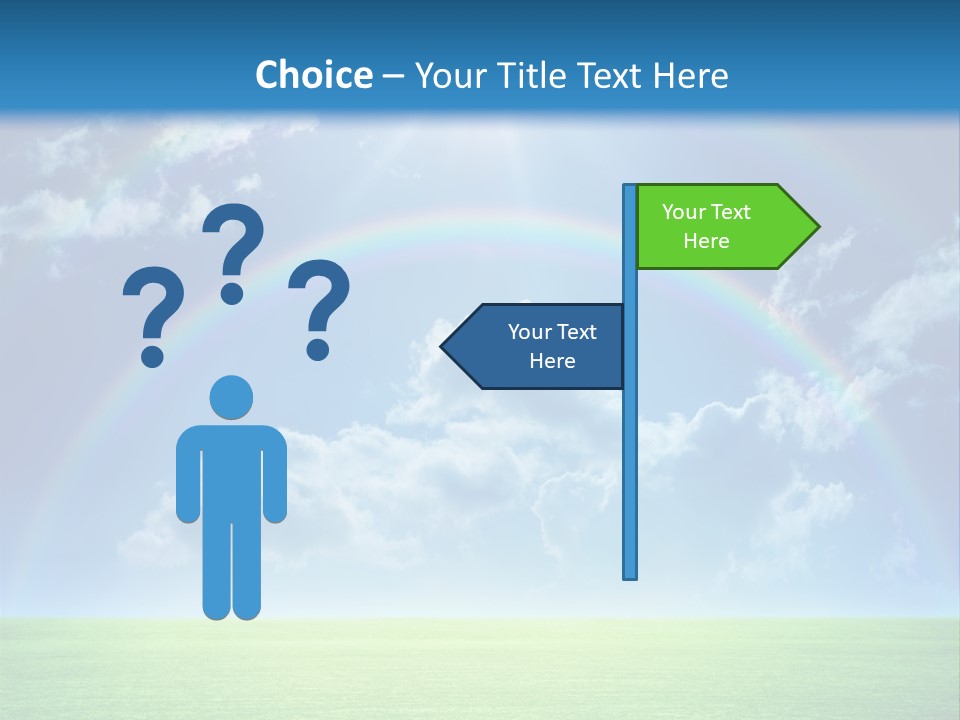 Choice – Your Title Text Here

? ? ?

Your Text Here

Your Text Here